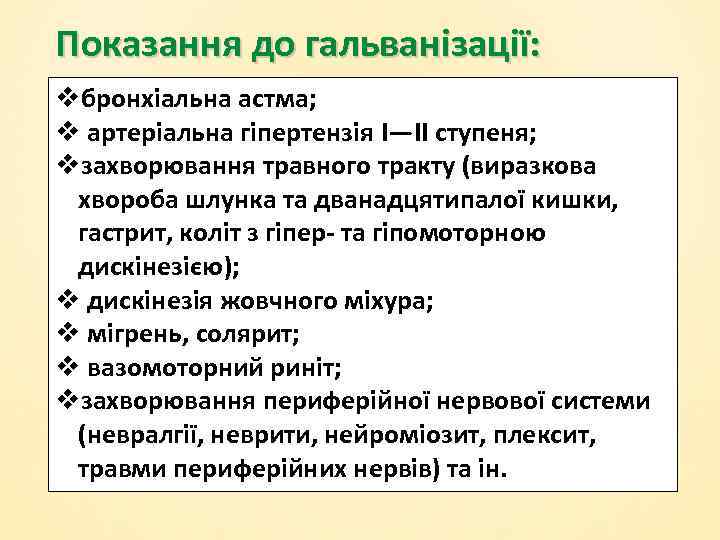 Показання до гальванізації:

❖бронхіальна астма;
❖ артеріальна гіпертензія I—II ступеня;
❖захворювання травного тракту (виразкова хвороба шлунка та дванадцятипалої кишки, гастрит, коліт з гіпер- та гіпомоторною дискінезією);
❖ дискінезія жовчного міхура;
❖ мігрень, солярит;
❖ вазомоторний риніт;
❖захворювання периферійної нервової системи (невралгії, неврити, нейроміозит, плексит, травми периферійних нервів) та ін.